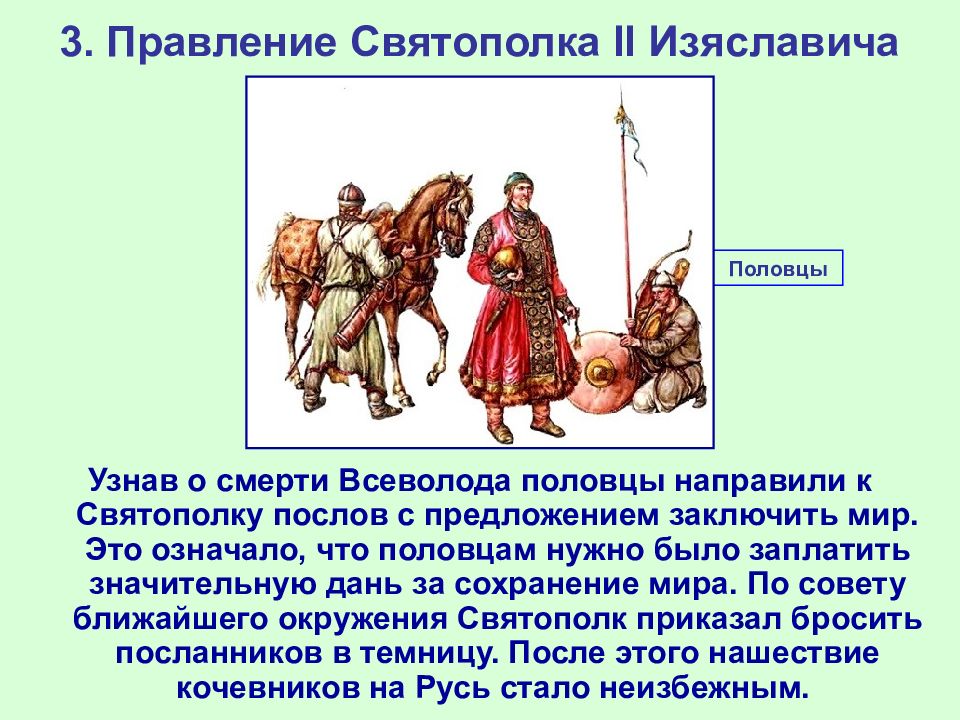 3. Правление Святополка II Изяславича

Половцы

Узнав о смерти Всеволода половцы направили к Святополку послов с предложением заключить мир. Это означало, что половцам нужно было заплатить значительную дань за сохранение мира. По совету ближайшего окружения Святополк приказал бросить посланников в темницу. После этого нашествие кочевников на Русь стало неизбежным.